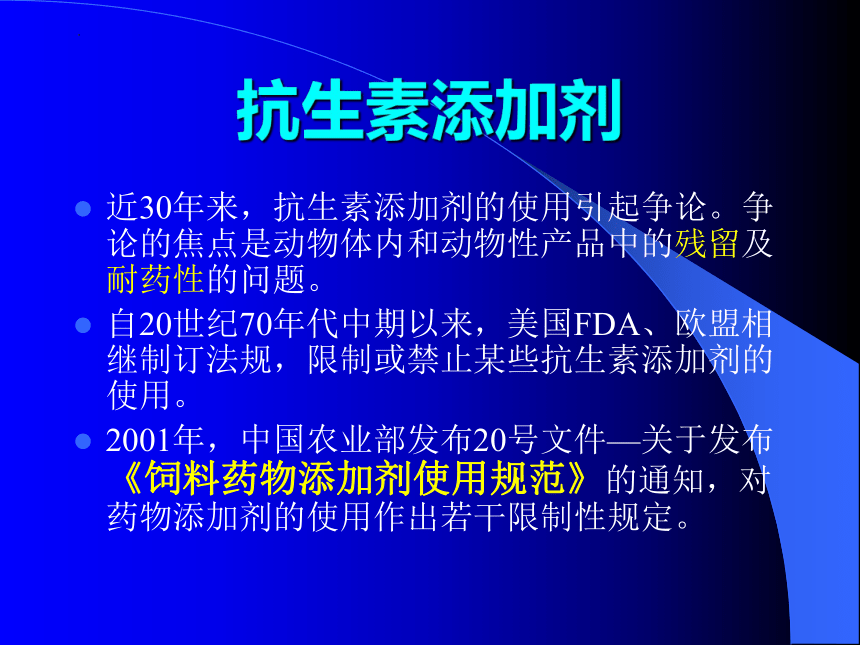 抗生素添加剂

近30年来，抗生素添加剂的使用引起争论。争论的焦点是动物体内和动物性产品中的残留及耐药性的问题。

自20世纪70年代中期以来，美国FDA、欧盟相继制订法规，限制或禁止某些抗生素添加剂的使用。

2001年，中国农业部发布20号文件—关于发布《饲料药物添加剂使用规范》的通知，对药物添加剂的使用作出若干限制性规定。